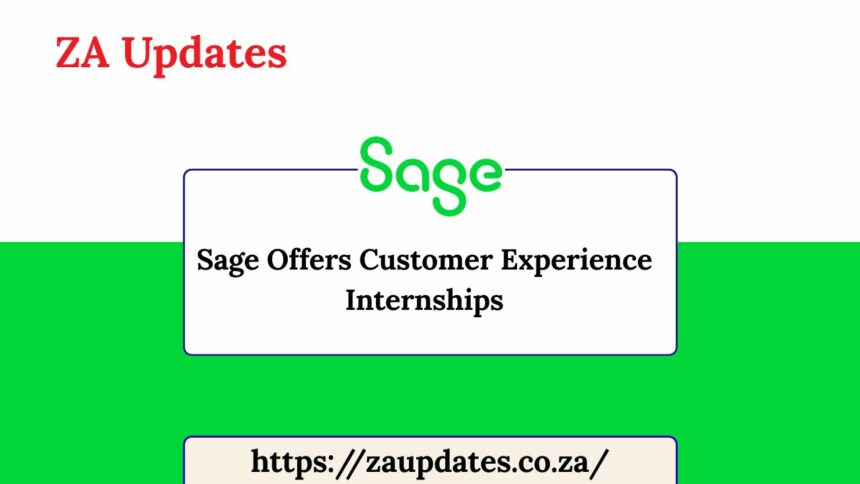 ZA Updates

Sage

Sage Offers Customer Experience Internships

https://zaupdates.co.za/